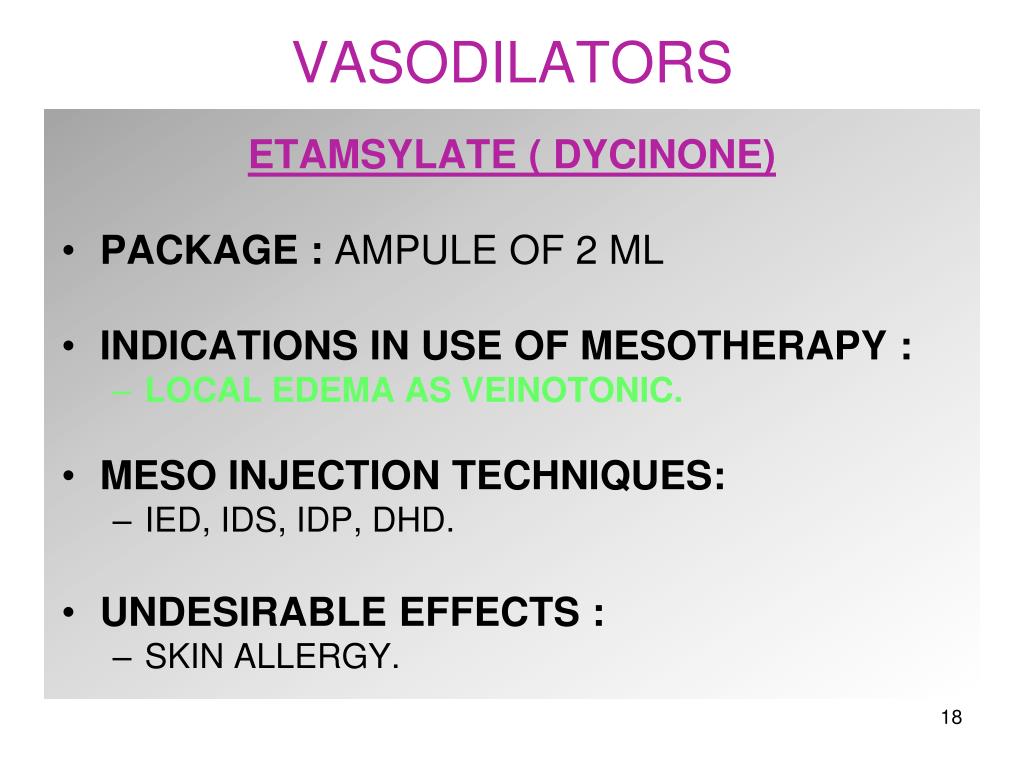 VASODILATORS

ETAMSYLATE ( DYCINONE)

• PACKAGE : AMPULE OF 2 ML

• INDICATIONS IN USE OF MESOTHERAPY :
– LOCAL EDEMA AS VEINOTONIC.

• MESO INJECTION TECHNIQUES:
– IED, IDS, IDP, DHD.

• UNDESIRABLE EFFECTS :
– SKIN ALLERGY.

18